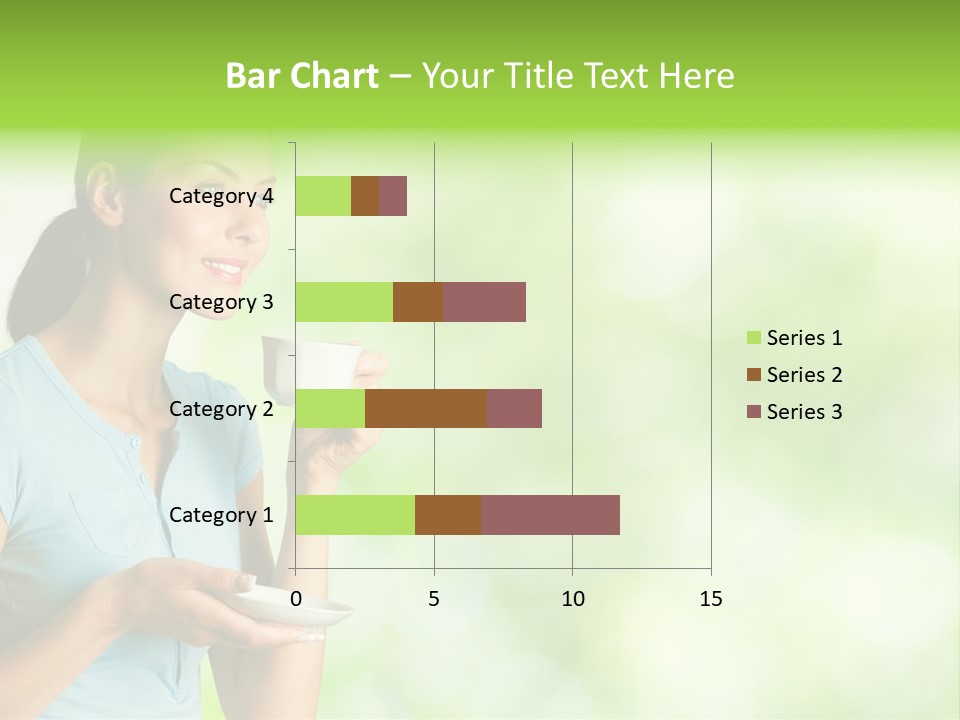 Bar Chart – Your Title Text Here

Category 4
Category 3
Category 2
Category 1

0
5
10
15

Series 1
Series 2
Series 3